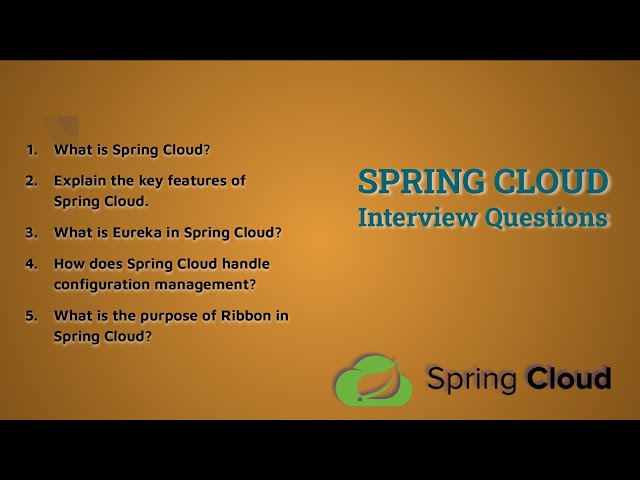 1. What is Spring Cloud?

2. Explain the key features of Spring Cloud.

3. What is Eureka in Spring Cloud?

4. How does Spring Cloud handle configuration management?

5. What is the purpose of Ribbon in Spring Cloud?

SPRING CLOUD
Interview Questions

Spring Cloud